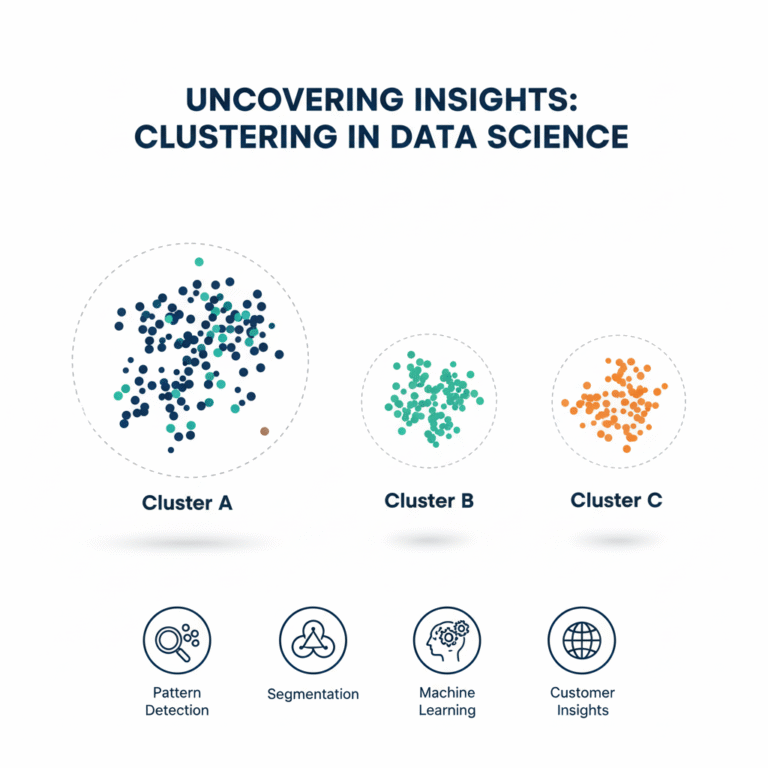 UNCOVERING INSIGHTS: CLUSTERING IN DATA SCIENCE

Cluster A

Cluster B

Cluster C

Pattern Detection

Segmentation

Machine Learning

Customer Insights